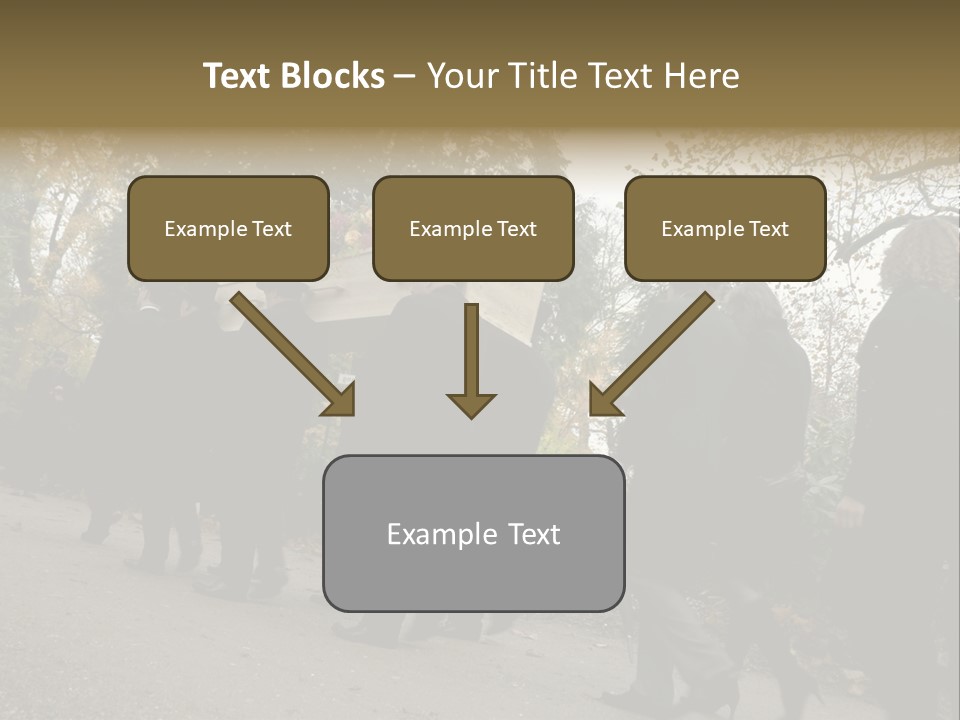 Text Blocks – Your Title Text Here

Example Text

Example Text

Example Text

Example Text